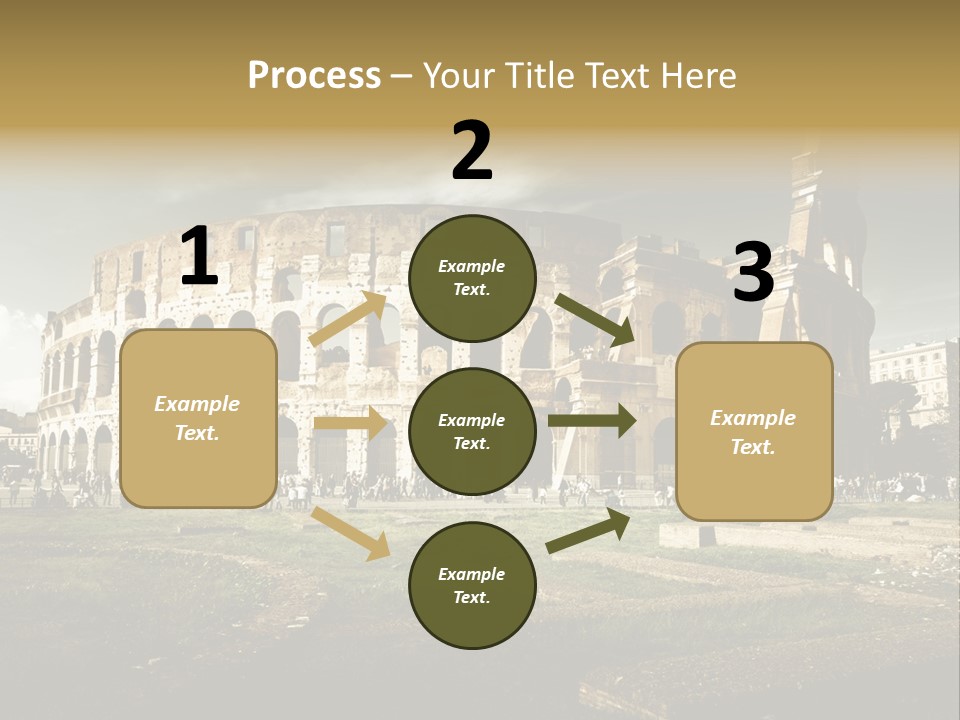 Process – Your Title Text Here

1

Example Text.

2

Example Text.

Example Text.

Example Text.

3

Example Text.